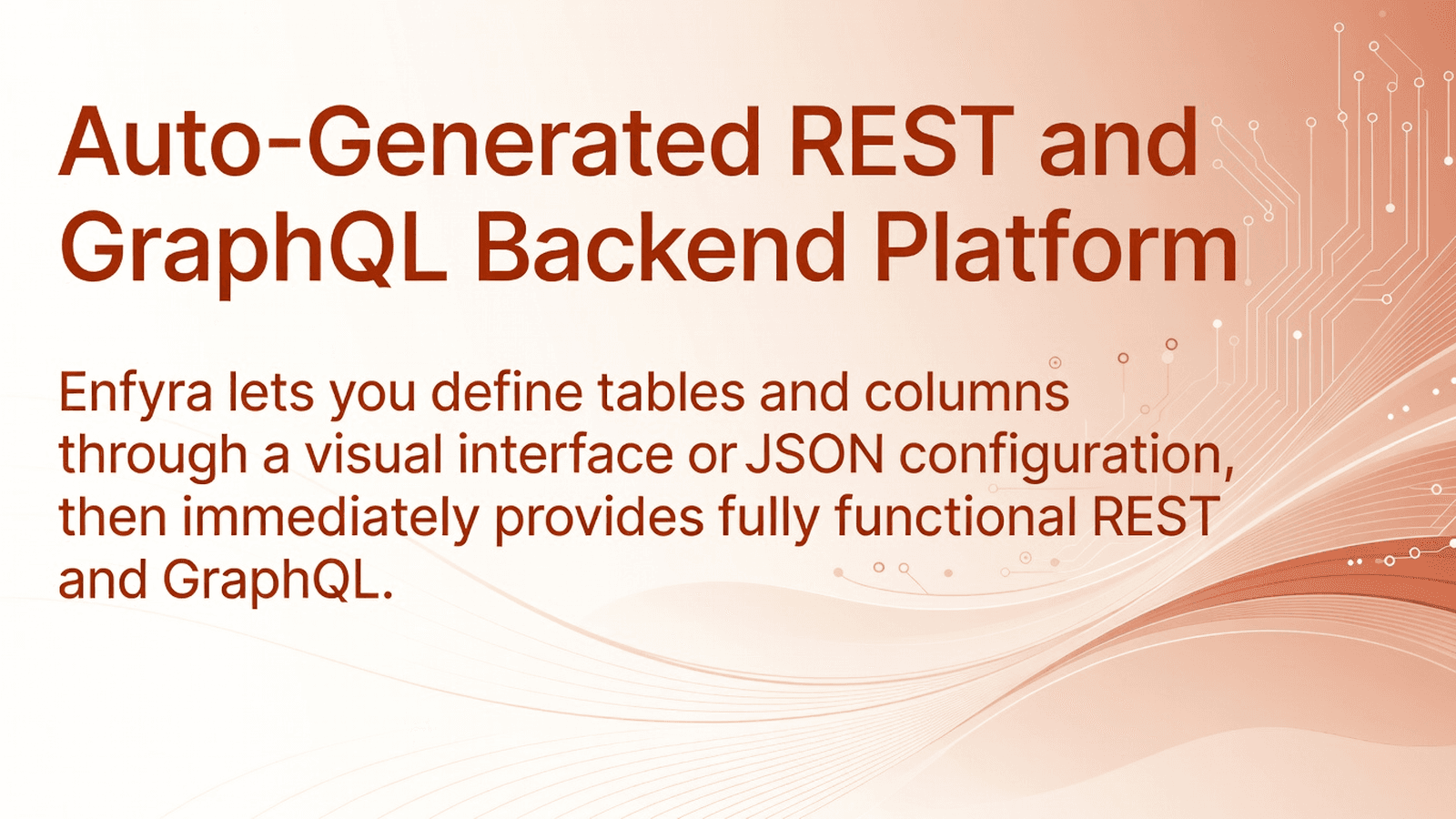 Auto-Generated REST and GraphQL Backend Platform

Enfyra lets you define tables and columns through a visual interface or JSON configuration, then immediately provides fully functional REST and GraphQL.